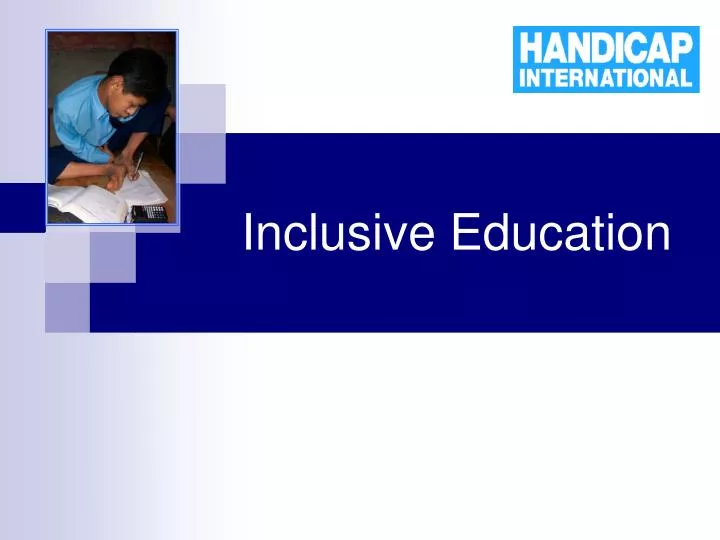 HANDICAP INTERNATIONAL

Inclusive Education